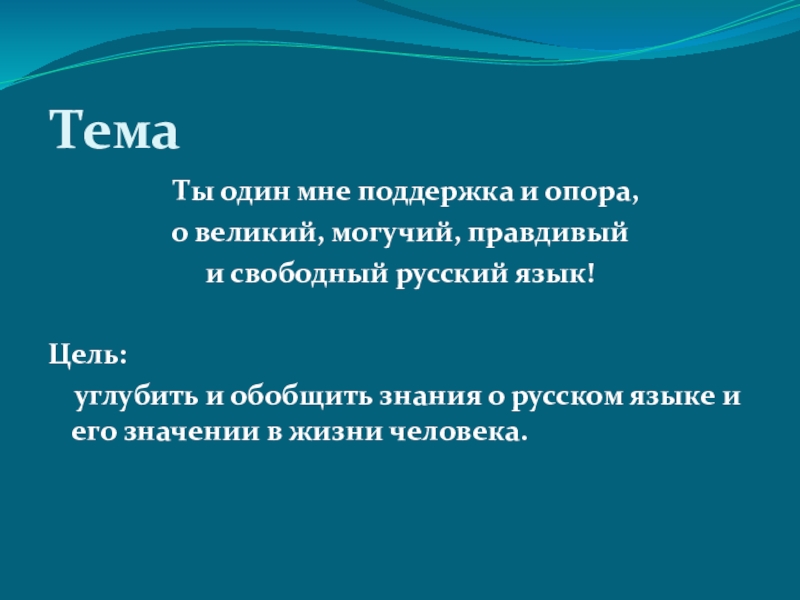 Тема

Ты один мне поддержка и опора,
о великий, могучий, правдивый
и свободный русский язык!

Цель:

углубить и обобщить знания о русском языке и его значении в жизни человека.